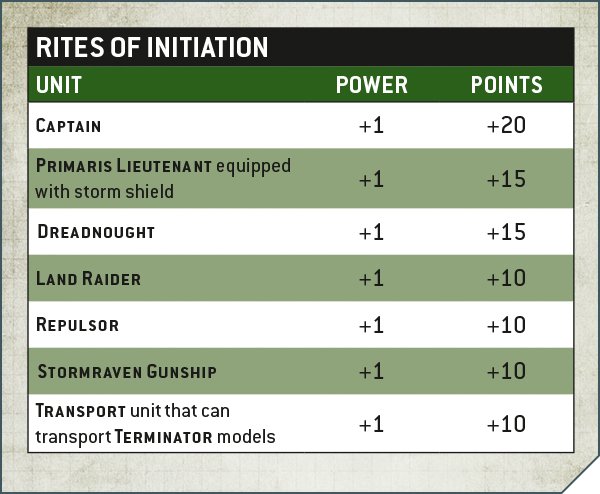 RITES OF INITIATION

| UNIT | POWER | POINTS |
|---|---|---|
| CAPTAIN | +1 | +20 |
| PRIMARIS LIEUTENANT equipped with storm shield | +1 | +15 |
| DREADNOUGHT | +1 | +15 |
| LAND RAIDER | +1 | +10 |
| REPULSOR | +1 | +10 |
| STORMRAVEN GUNSHIP | +1 | +10 |
| TRANSPORT unit that can transport TERMINATOR models | +1 | +10 |